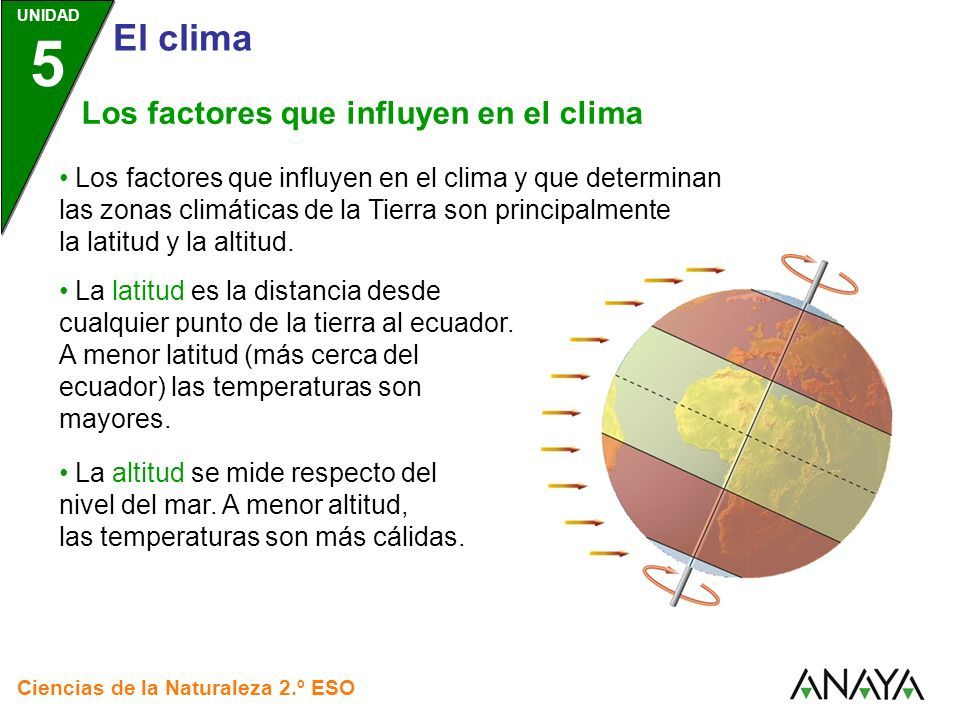 UNIDAD
5
El clima

Los factores que influyen en el clima

• Los factores que influyen en el clima y que determinan las zonas climáticas de la Tierra son principalmente la latitud y la altitud.

• La latitud es la distancia desde cualquier punto de la tierra al ecuador. A menor latitud (más cerca del ecuador) las temperaturas son mayores.

• La altitud se mide respecto del nivel del mar. A menor altitud, las temperaturas son más cálidas.

Ciencias de la Naturaleza 2.º ESO

ANAYA